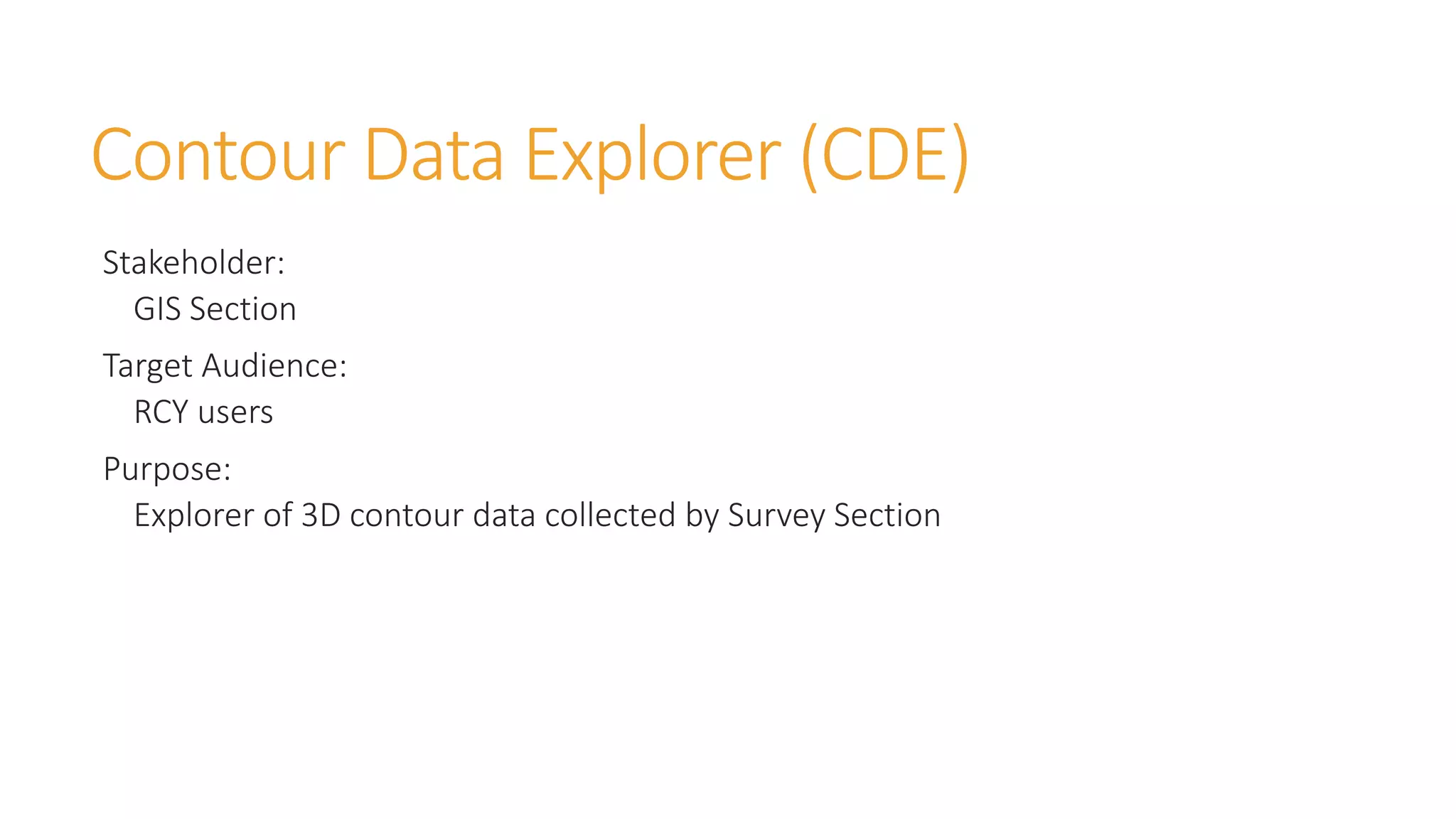 Contour Data Explorer (CDE)

Stakeholder:
GIS Section

Target Audience:
RCY users

Purpose:
Explorer of 3D contour data collected by Survey Section